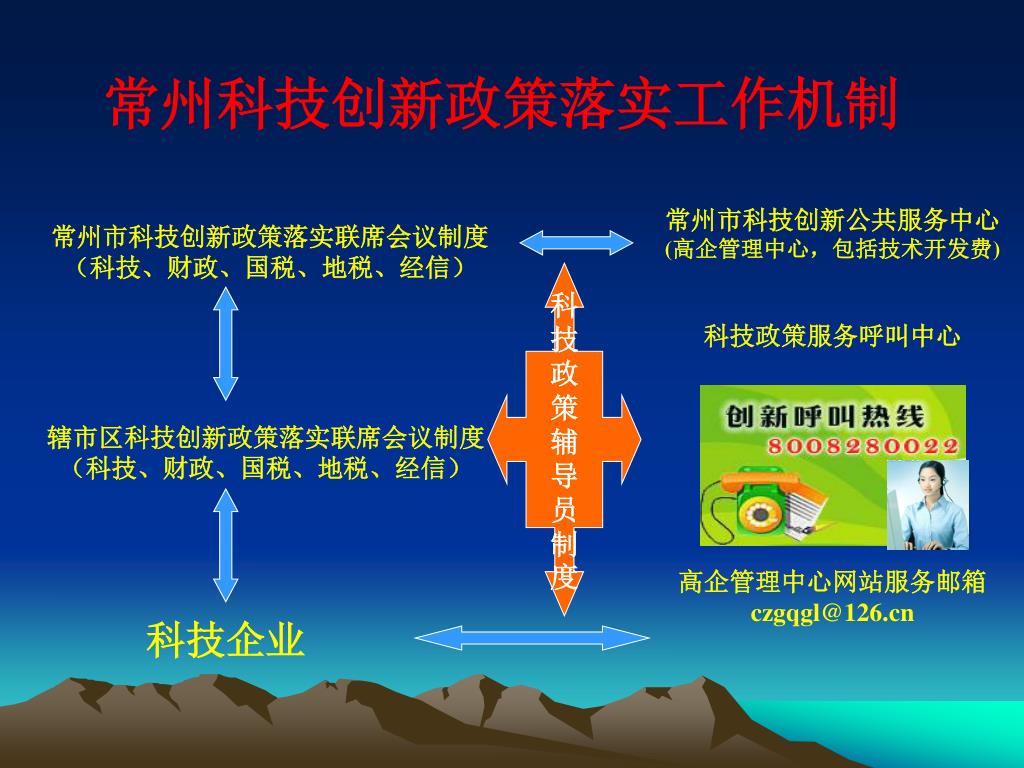 常州科技创新政策落实工作机制

常州市科技创新政策落实联席会议制度
（科技、财政、国税、地税、经信）

辖市区科技创新政策落实联席会议制度
（科技、财政、国税、地税、经信）

科技企业

科技政策辅导员制度

常州市科技创新公共服务中心
(高企管理中心，包括技术开发费)

科技政策服务呼叫中心

创新呼叫热线
8008280022

高企管理中心网站服务邮箱
czgqgl@126.cn